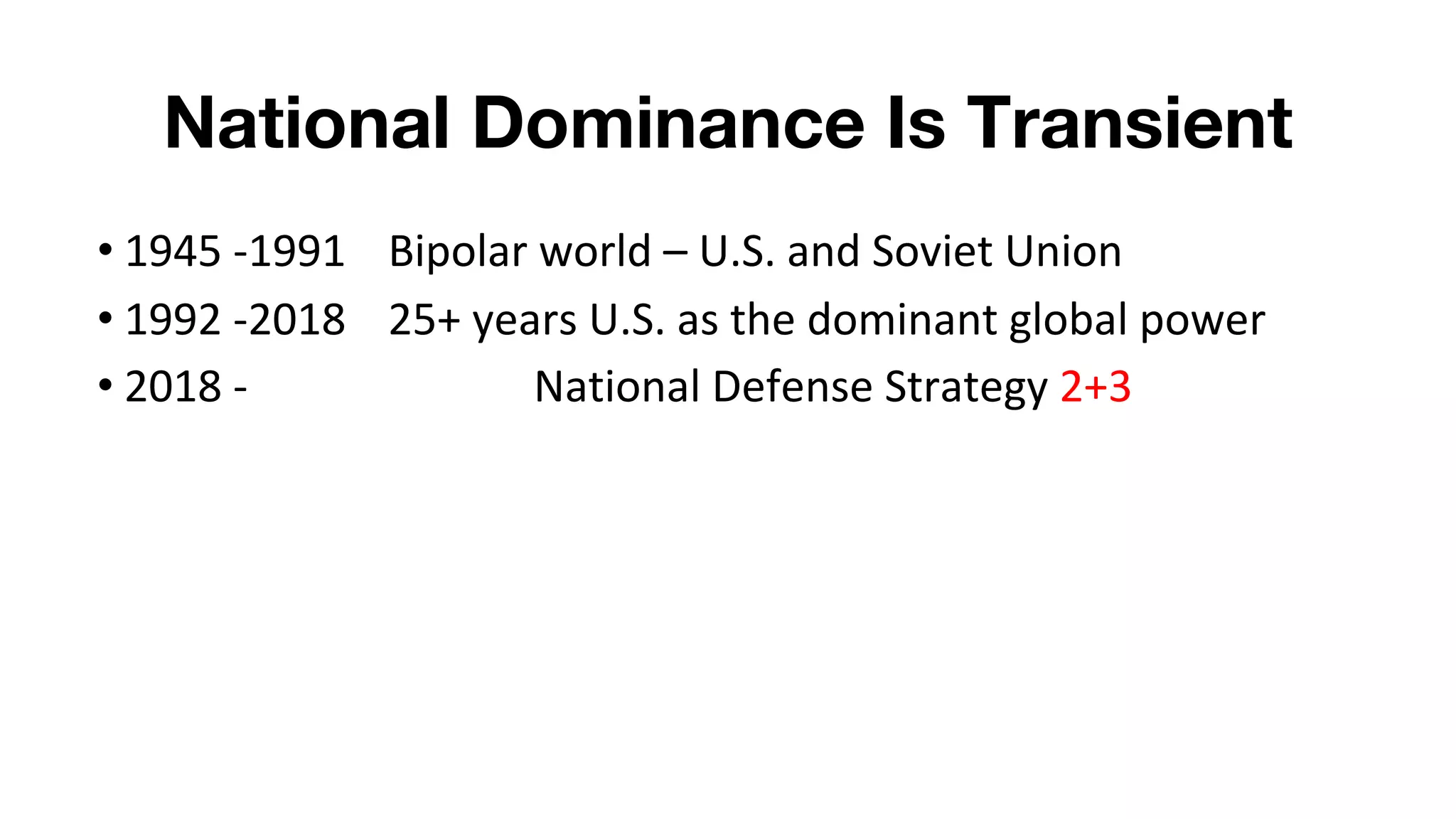 National Dominance Is Transient

• 1945 -1991 Bipolar world – U.S. and Soviet Union
• 1992 -2018 25+ years U.S. as the dominant global power
• 2018 - National Defense Strategy 2+3